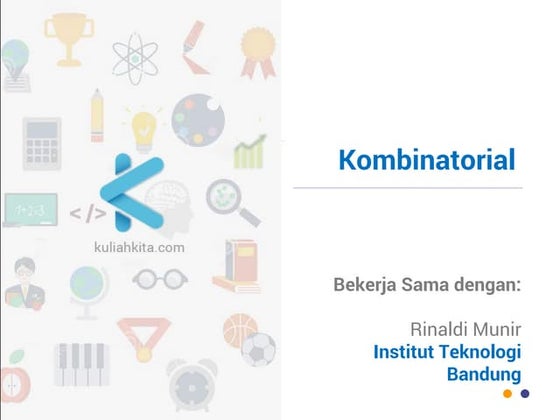 1+2=3

</>

kuliahkita.com

Kombinatorial

Bekerja Sama dengan:

Rinaldi Munir
Institut Teknologi Bandung